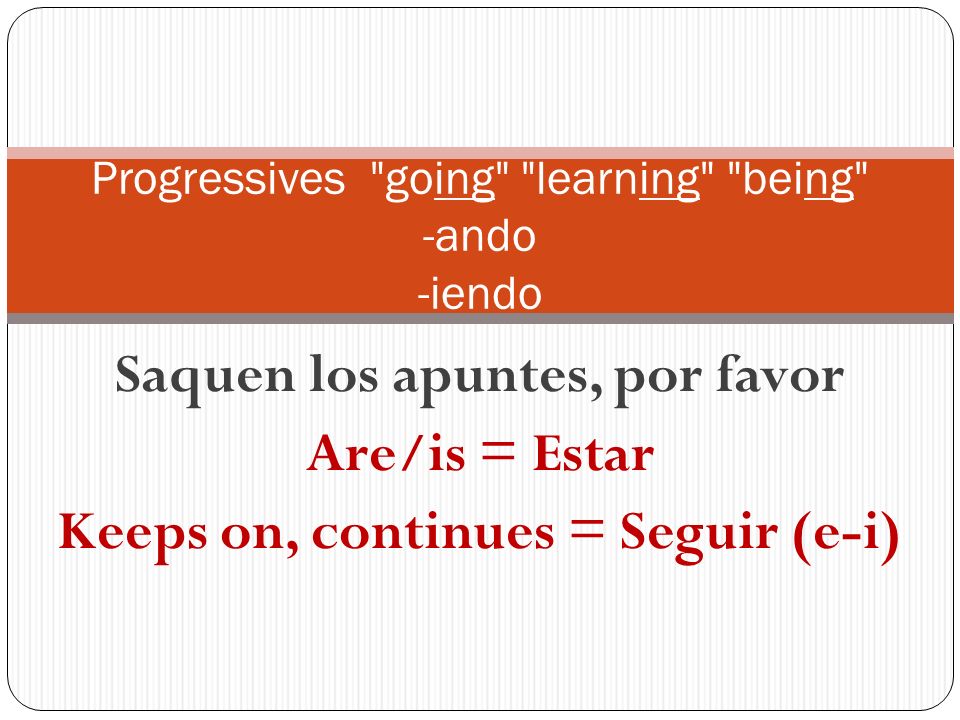 Progressives "going" "learning" "being"
-ando
-iendo

Saquen los apuntes, por favor

Are/is = Estar

Keeps on, continues = Seguir (e-i)